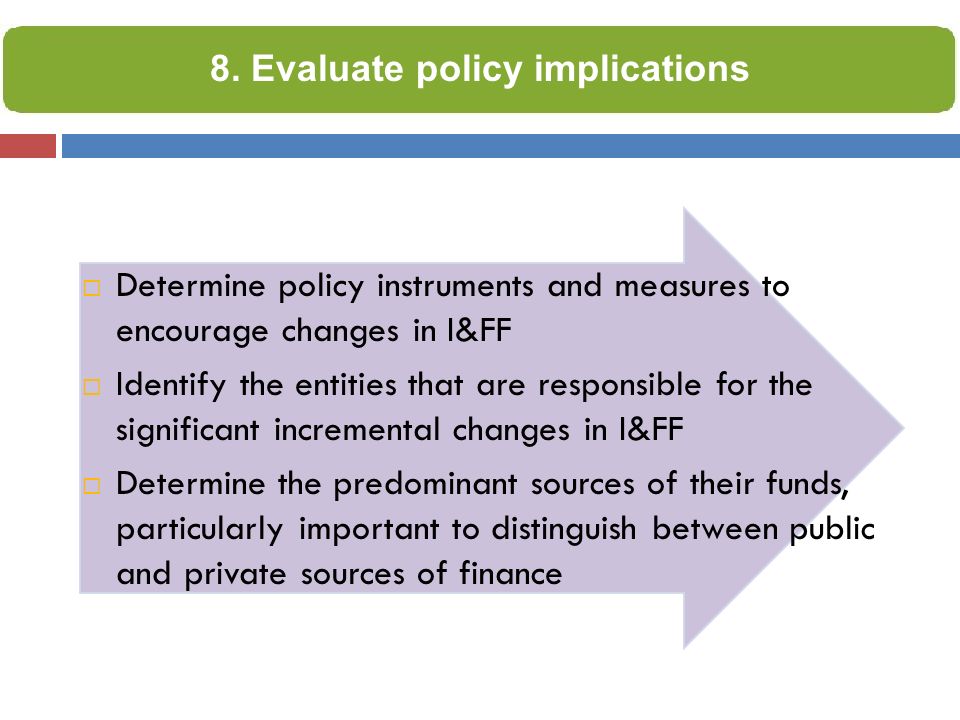 8. Evaluate policy implications

□ Determine policy instruments and measures to encourage changes in I&FF

□ Identify the entities that are responsible for the significant incremental changes in I&FF

□ Determine the predominant sources of their funds, particularly important to distinguish between public and private sources of finance